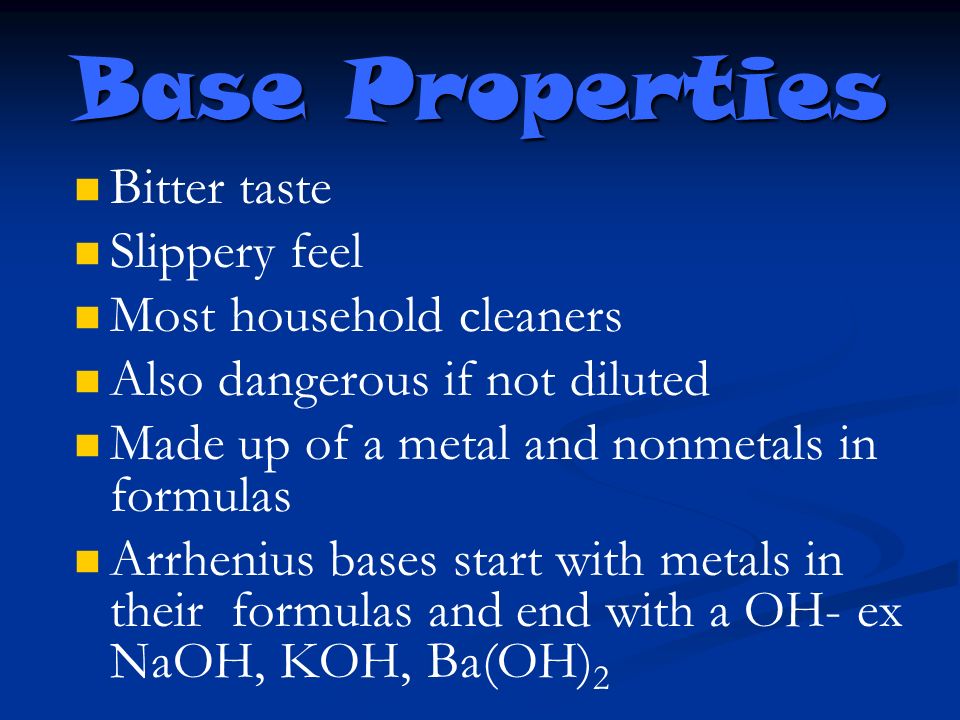 Base Properties

- Bitter taste
- Slippery feel
- Most household cleaners
- Also dangerous if not diluted
- Made up of a metal and nonmetals in formulas
- Arrhenius bases start with metals in their formulas and end with a OH- ex NaOH, KOH, $Ba(OH)_2$